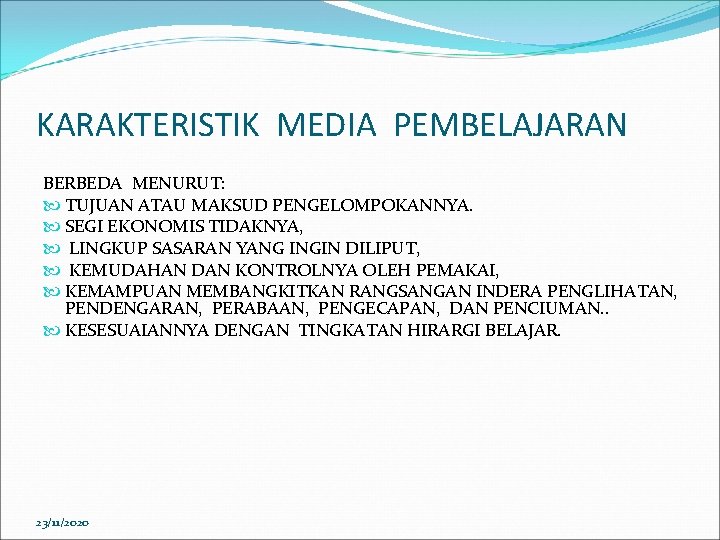 KARAKTERISTIK MEDIA PEMBELAJARAN

BERBEDA MENURUT:
TUJUAN ATAU MAKSUD PENGELOMPOKANNYA.
SEGI EKONOMIS TIDAKNYA,
LINGKUP SASARAN YANG INGIN DILIPUT,
KEMUDAHAN DAN KONTROLNYA OLEH PEMAKAI,
KEMAMPUAN MEMBANGKITKAN RANGSANGAN INDERA PENGLIHATAN, PENDENGARAN, PERABAAN, PENGECAPAN, DAN PENCIUMAN..
KESESUAIANNYA DENGAN TINGKATAN HIRARGI BELAJAR.

23/11/2020